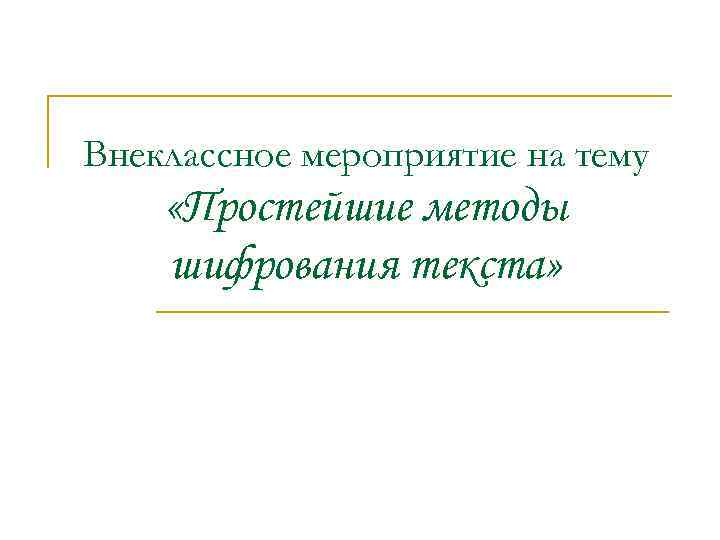 Внеклассное мероприятие на тему «Простейшие методы шифрования текста»